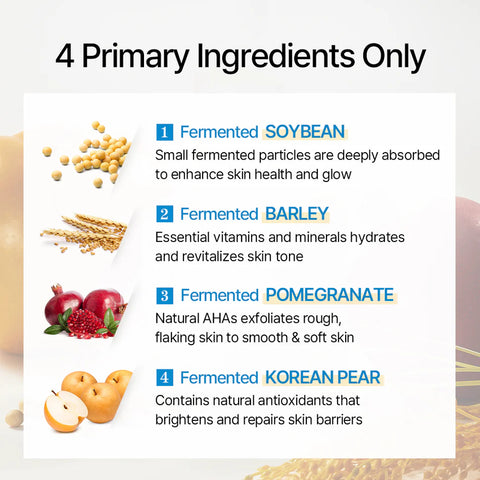 4 Primary Ingredients Only

1 Fermented SOYBEAN
Small fermented particles are deeply absorbed to enhance skin health and glow

2 Fermented BARLEY
Essential vitamins and minerals hydrates and revitalizes skin tone

3 Fermented POMEGRANATE
Natural AHAs exfoliates rough, flaking skin to smooth & soft skin

4 Fermented KOREAN PEAR
Contains natural antioxidants that brightens and repairs skin barriers